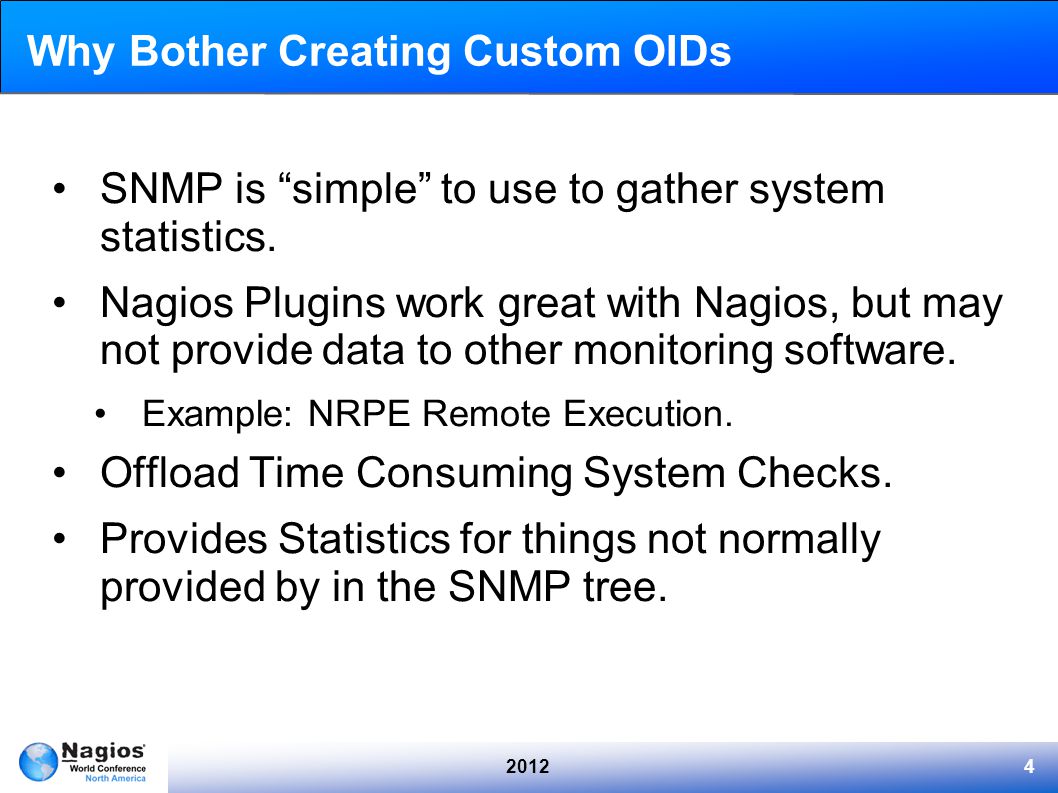 Why Bother Creating Custom OIDs

• SNMP is “simple” to use to gather system statistics.

• Nagios Plugins work great with Nagios, but may not provide data to other monitoring software.

• Example: NRPE Remote Execution.

• Offload Time Consuming System Checks.

• Provides Statistics for things not normally provided by in the SNMP tree.

Nagios World Conference North America

2012

4